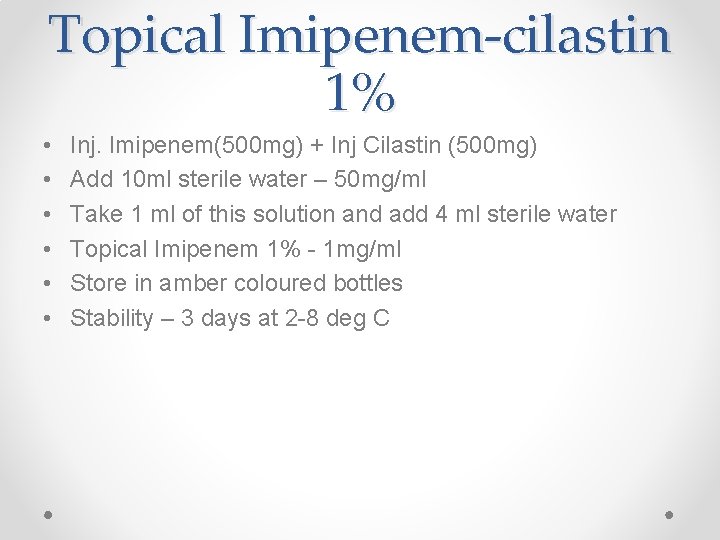 Topical Imipenem-cilastin 1%

• Inj. Imipenem(500mg) + Inj Cilastin (500mg)
• Add 10ml sterile water – 50mg/ml
• Take 1 ml of this solution and add 4 ml sterile water
• Topical Imipenem 1% - 1mg/ml
• Store in amber coloured bottles
• Stability – 3 days at 2-8 deg C